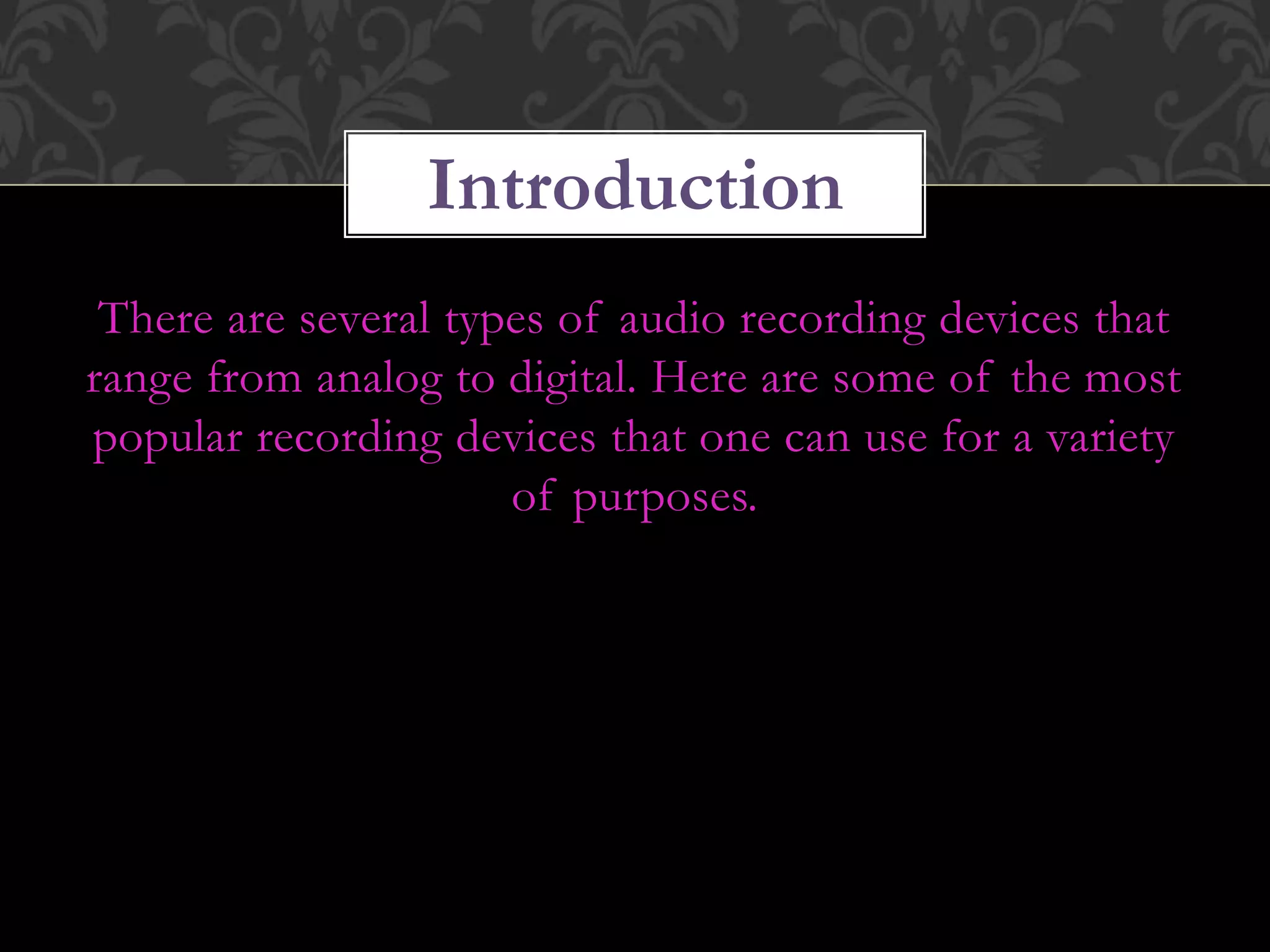 Introduction

There are several types of audio recording devices that range from analog to digital. Here are some of the most popular recording devices that one can use for a variety of purposes.